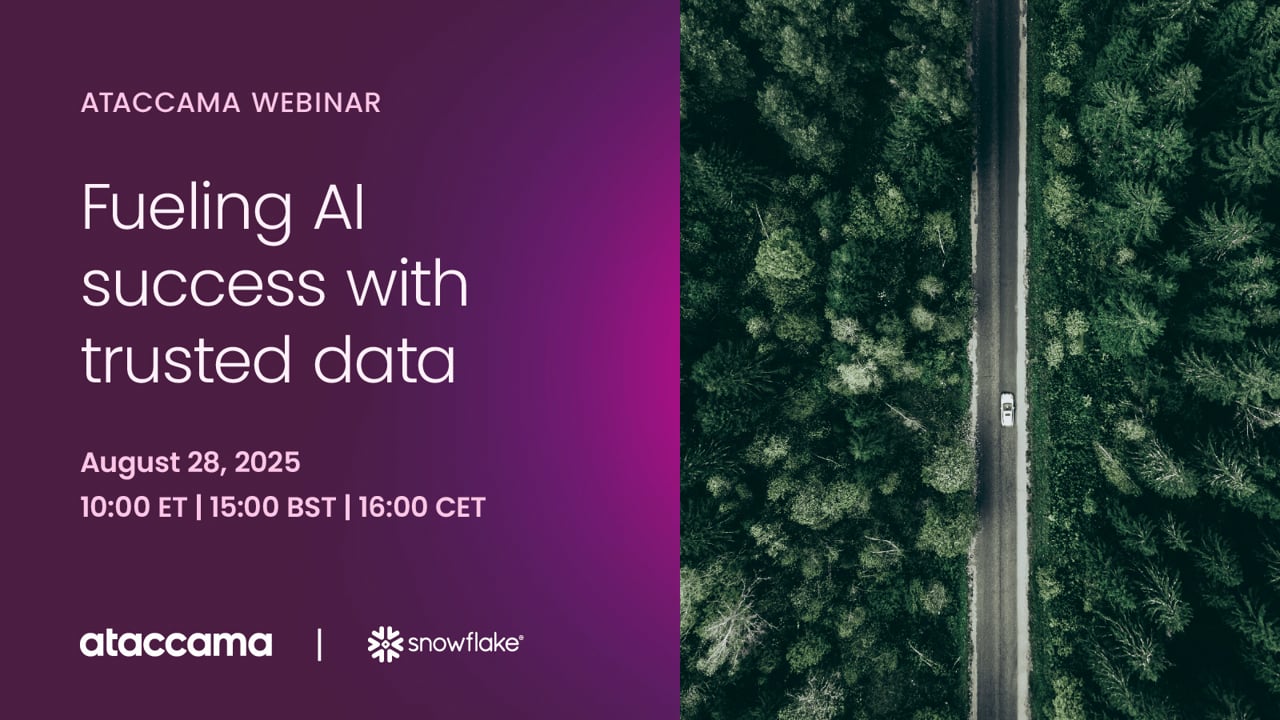 ATACCAMA WEBINAR

Fueling AI success with trusted data

August 28, 2025
10:00 ET | 15:00 BST | 16:00 CET

ataccama | snowflake®